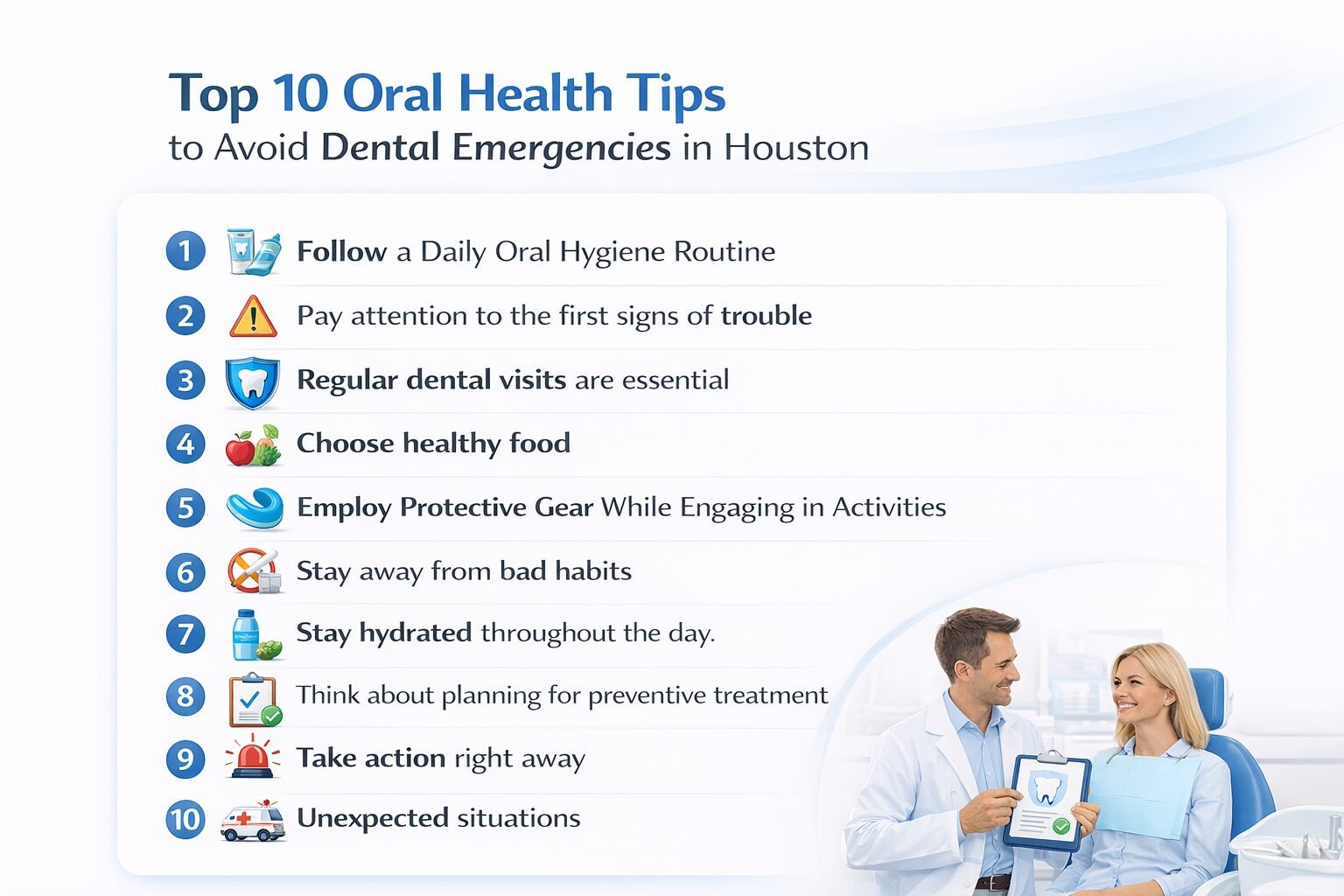 Top 10 Oral Health Tips
to Avoid Dental Emergencies in Houston

1 Follow a Daily Oral Hygiene Routine
2 Pay attention to the first signs of trouble
3 Regular dental visits are essential
4 Choose healthy food
5 Employ Protective Gear While Engaging in Activities
6 Stay away from bad habits
7 Stay hydrated throughout the day.
8 Think about planning for preventive treatment
9 Take action right away
10 Unexpected situations